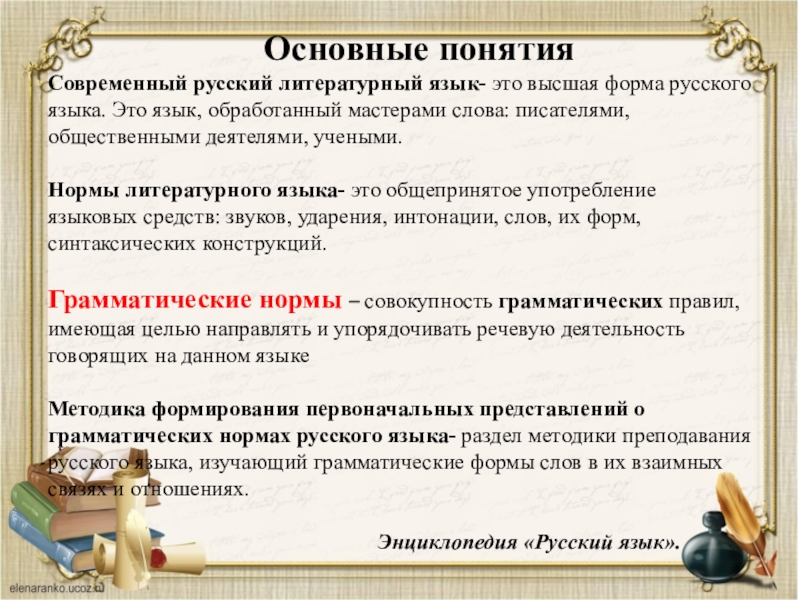 Основные понятия

Современный русский литературный язык- это высшая форма русского языка. Это язык, обработанный мастерами слова: писателями, общественными деятелями, учеными.

Нормы литературного языка- это общепринятое употребление языковых средств: звуков, ударения, интонации, слов, их форм, синтаксических конструкций.

Грамматические нормы – совокупность грамматических правил, имеющая целью направлять и упорядочивать речевую деятельность говорящих на данном языке

Методика формирования первоначальных представлений о грамматических нормах русского языка- раздел методики преподавания русского языка, изучающий грамматические формы слов в их взаимных связях и отношениях.

Энциклопедия «Русский язык».

elenaranko.ucoz.ru